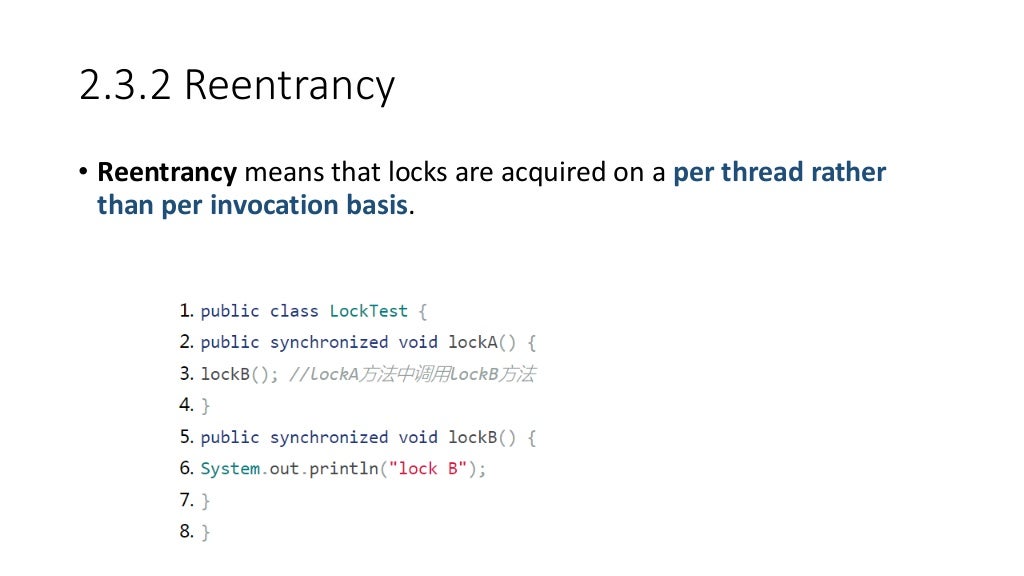 2.3.2 Reentrancy

• Reentrancy means that locks are acquired on a per thread rather than per invocation basis.

1. public class LockTest {
2. public synchronized void lockA() {
3. lockB(); //lockA方法中调用lockB方法
4. }
5. public synchronized void lockB() {
6. System.out.println("lock B");
7. }
8. }